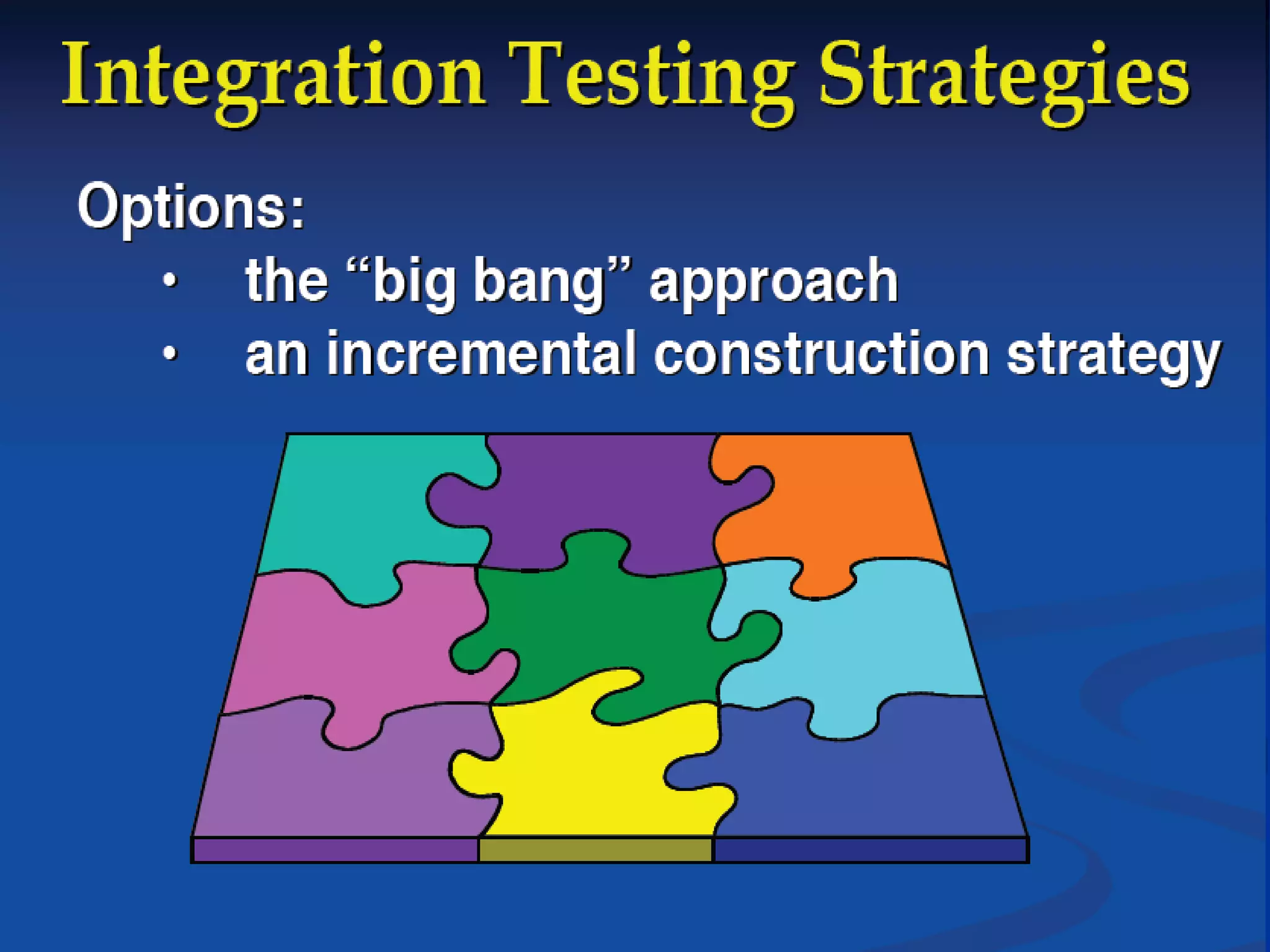 Integration Testing Strategies

Options:
• the “big bang” approach
• an incremental construction strategy